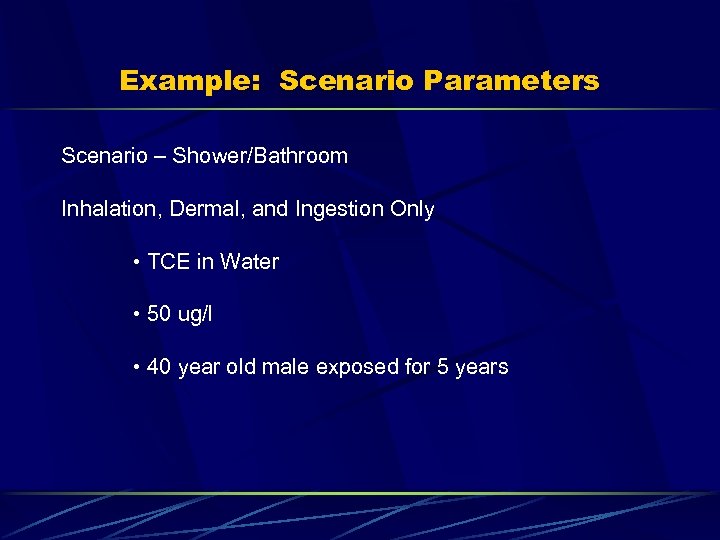 Example: Scenario Parameters

Scenario – Shower/Bathroom

Inhalation, Dermal, and Ingestion Only

• TCE in Water

• 50 ug/l

• 40 year old male exposed for 5 years